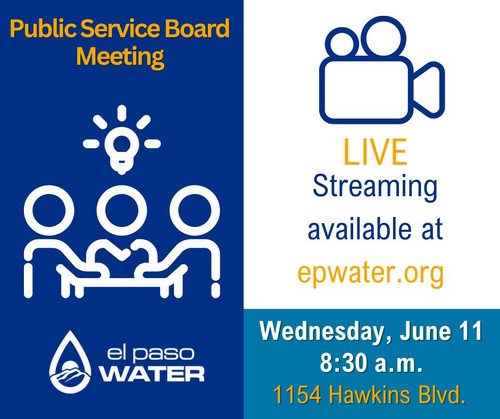 Public Service Board Meeting

el paso WATER

LIVE Streaming available at epwater.org

Wednesday, June 11
8:30 a.m.
1154 Hawkins Blvd.